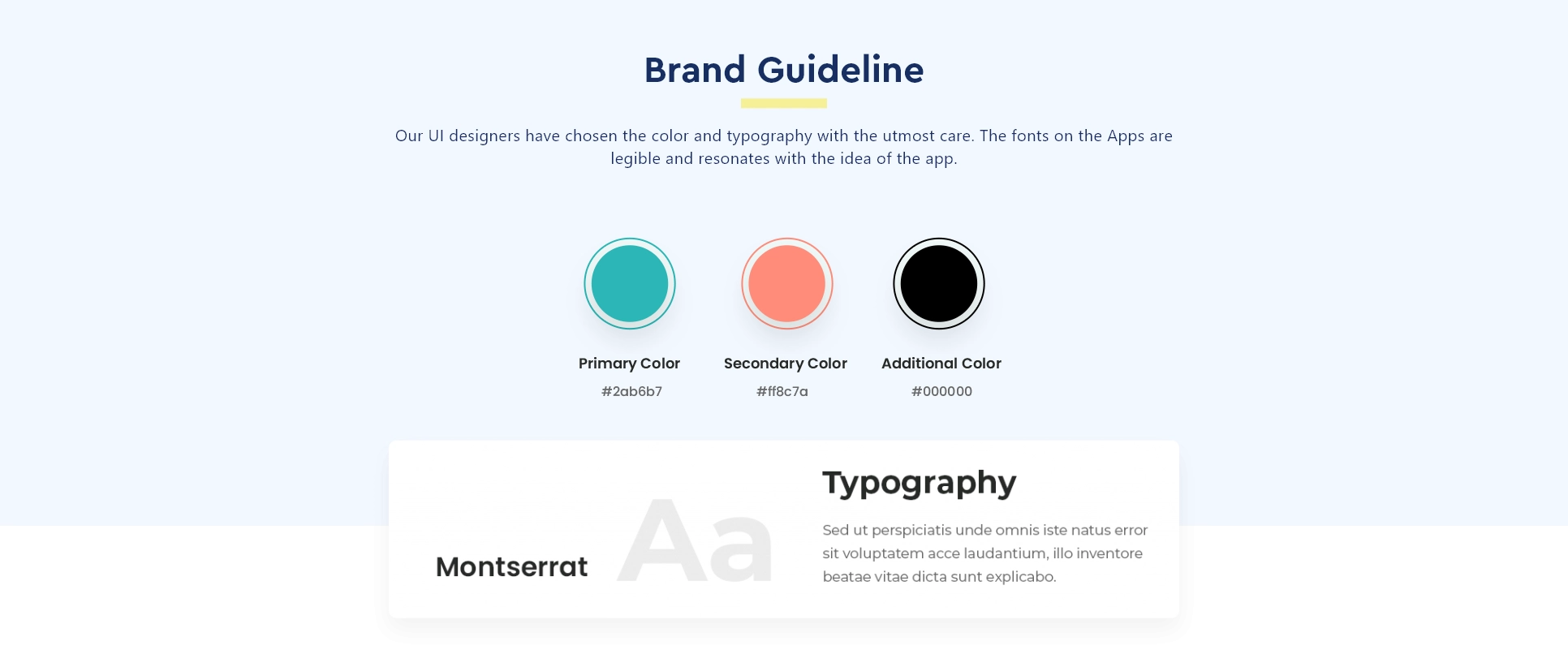 Brand Guideline

Our UI designers have chosen the color and typography with the utmost care. The fonts on the Apps are legible and resonates with the idea of the app.

Primary Color
#2ab6b7

Secondary Color
#ff8c7a

Additional Color
#000000

Montserrat

Aa

Typography

Sed ut perspiciatis unde omnis iste natus error sit voluptatem acce laudantium, illo inventore beatae vitae dicta sunt explicabo.